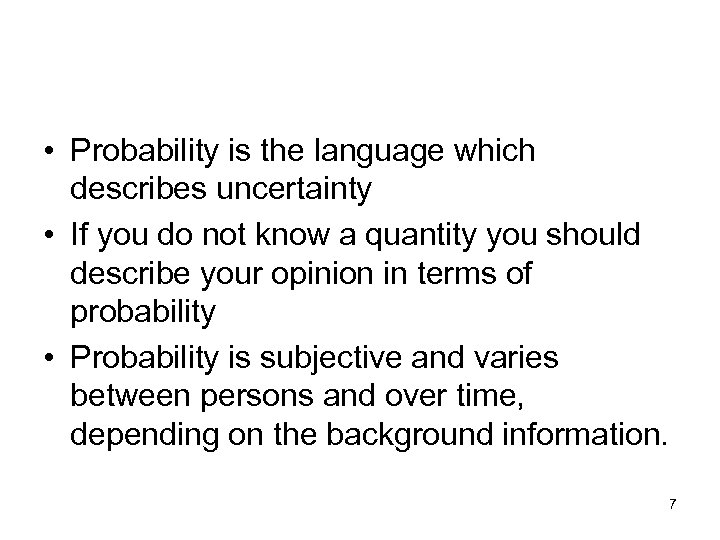 • Probability is the language which describes uncertainty
• If you do not know a quantity you should describe your opinion in terms of probability
• Probability is subjective and varies between persons and over time, depending on the background information.

7